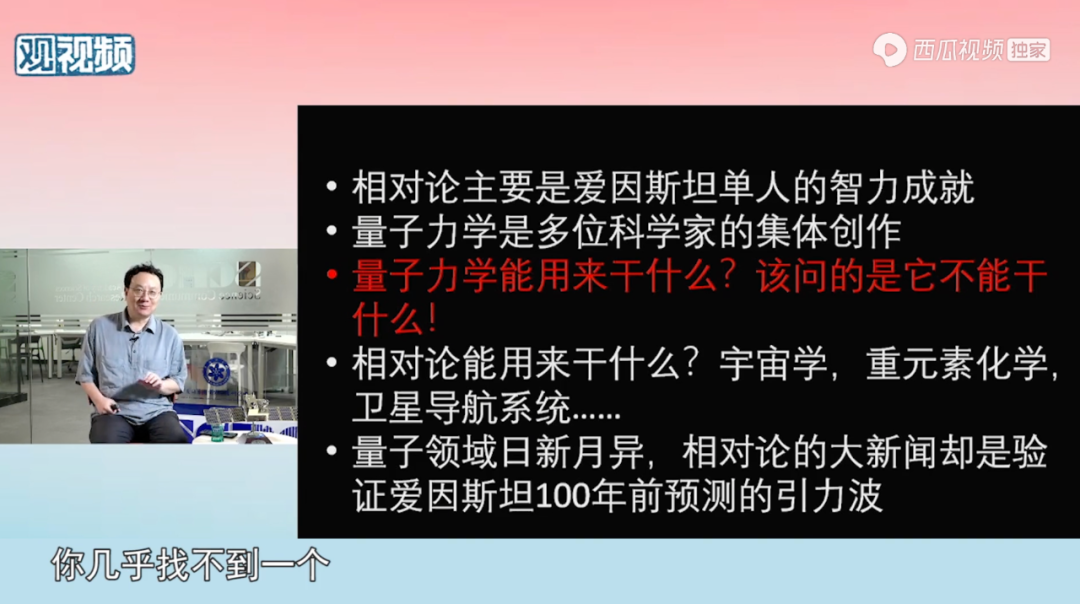 观视频

西瓜视频 独家

• 相对论主要是爱因斯坦单人的智力成就
• 量子力学是多位科学家的集体创作
• 量子力学能用来干什么？该问的是它不能干什么！
• 相对论能用来干什么？宇宙学，重元素化学，卫星导航系统……
• 量子领域日新月异，相对论的大新闻却是验证爱因斯坦100年前预测的引力波

你几乎找不到一个